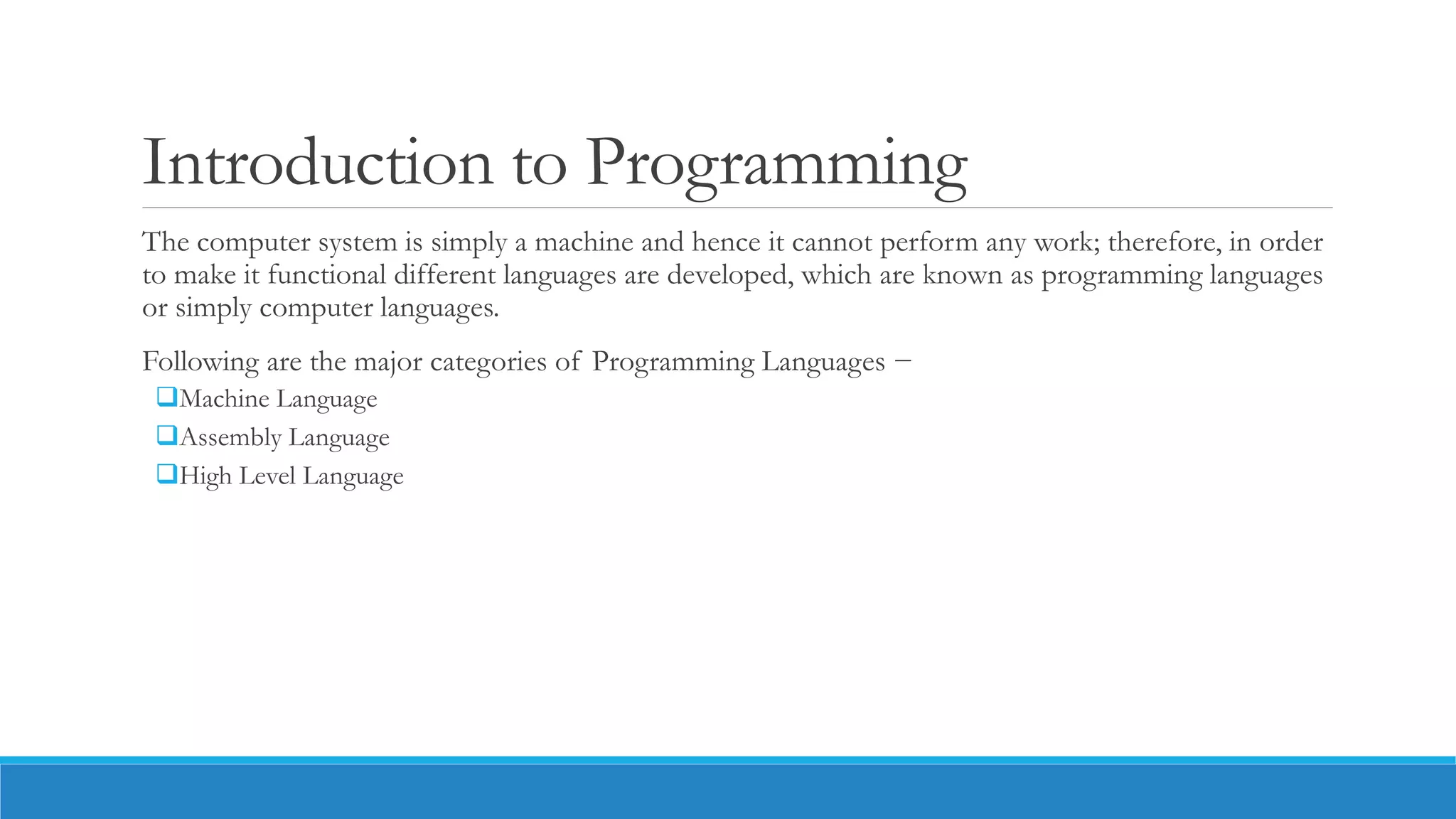 Introduction to Programming

The computer system is simply a machine and hence it cannot perform any work; therefore, in order to make it functional different languages are developed, which are known as programming languages or simply computer languages.

Following are the major categories of Programming Languages −

❑Machine Language

❑Assembly Language

❑High Level Language